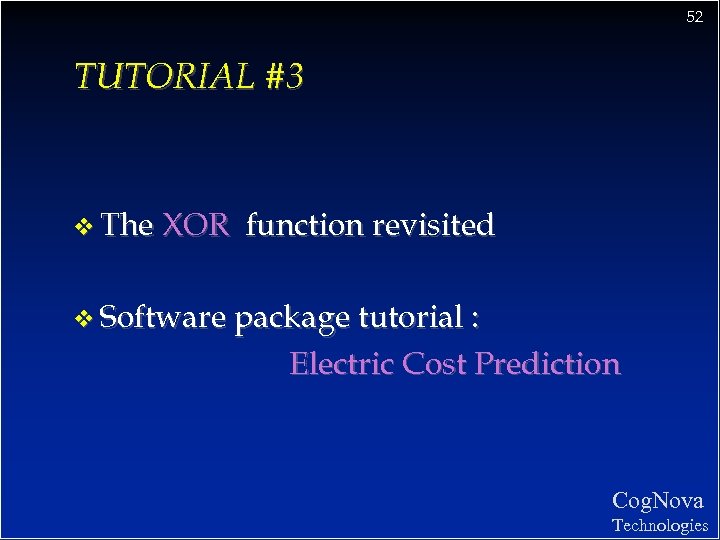 52

TUTORIAL #3

❖ The XOR function revisited

❖ Software package tutorial :
Electric Cost Prediction

CogNova
Technologies